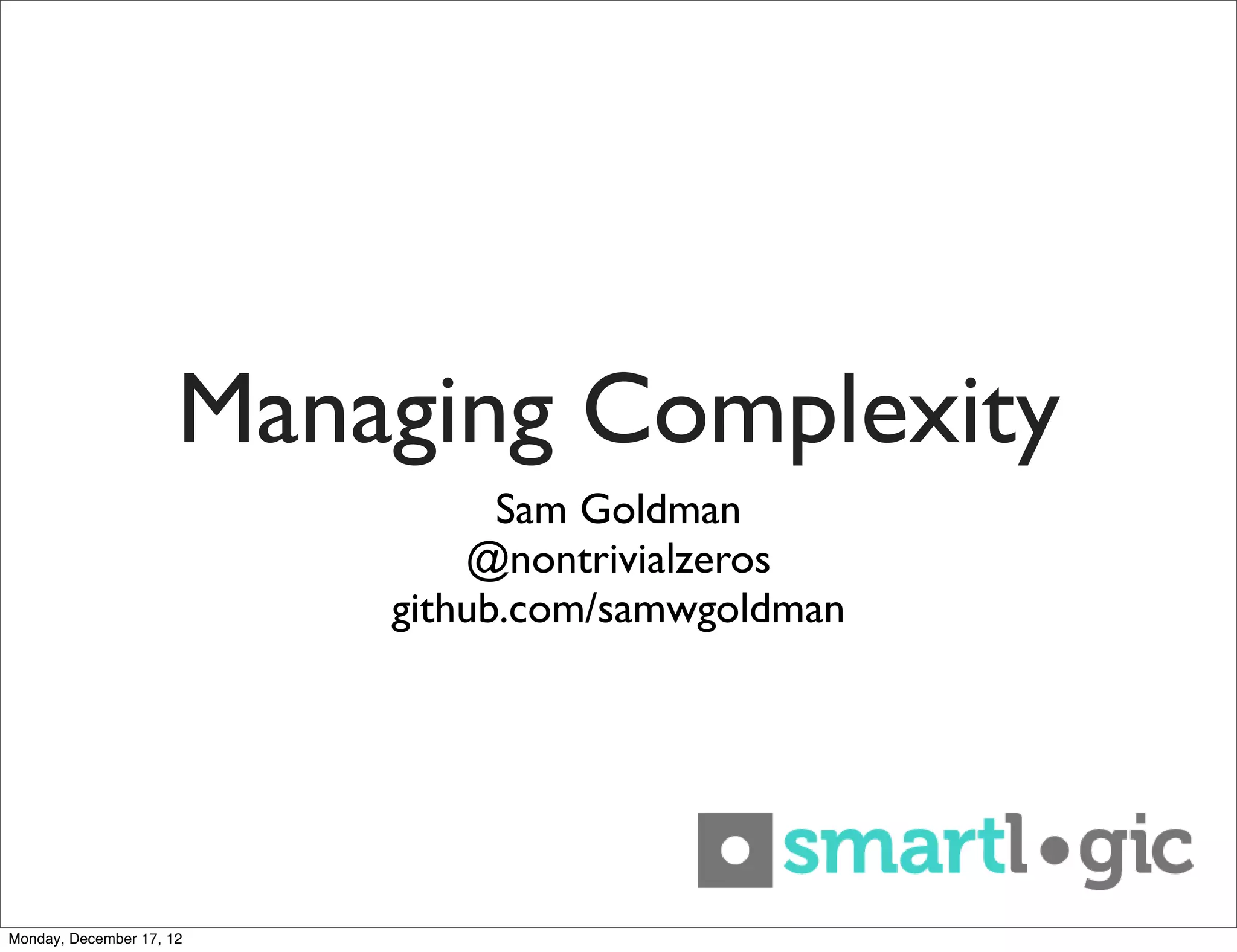 Managing Complexity

Sam Goldman
@nontrivialzeros
github.com/samwgoldman

smartlogic

Monday, December 17, 12